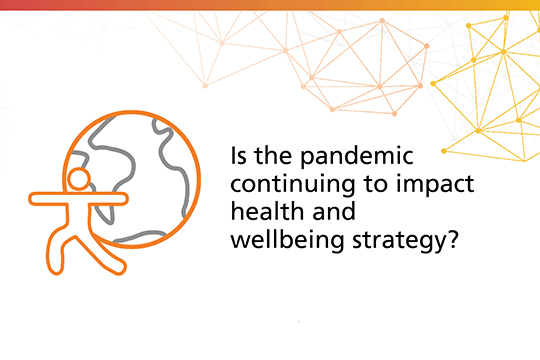 Is the pandemic continuing to impact health and wellbeing strategy?